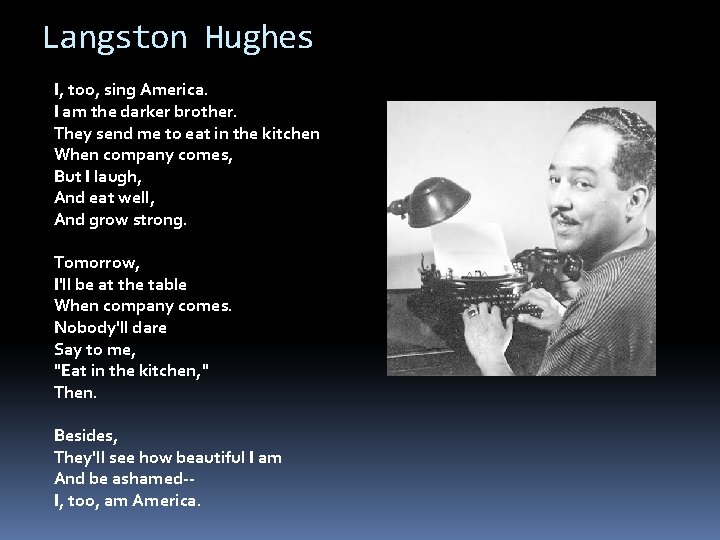 Langston Hughes

I, too, sing America.
I am the darker brother.
They send me to eat in the kitchen
When company comes,
But I laugh,
And eat well,
And grow strong.

Tomorrow,
I'll be at the table
When company comes.
Nobody'll dare
Say to me,
"Eat in the kitchen,"
Then.

Besides,
They'll see how beautiful I am
And be ashamed--
I, too, am America.